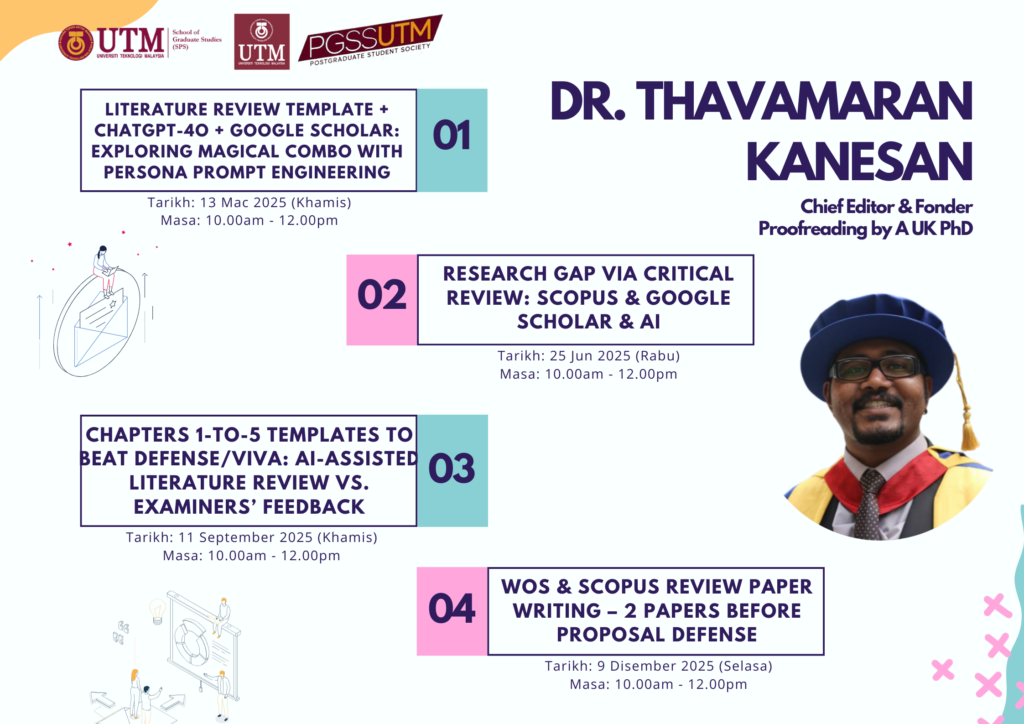 UTM UNIVERSITI TEKNOLOGI MALAYSIA School of Graduate Studies (SPS)

UTM UNIVERSITI TEKNOLOGI MALAYSIA

PGSSUTM POSTGRADUATE STUDENT SOCIETY

LITERATURE REVIEW TEMPLATE + CHATGPT-4O + GOOGLE SCHOLAR: EXPLORING MAGICAL COMBO WITH PERSONA PROMPT ENGINEERING

01

Tarikh: 13 Mac 2025 (Khamis)
Masa: 10.00am - 12.00pm

DR. THAVAMARAN KANESAN

Chief Editor & Fonder
Proofreading by A UK PhD

02

RESEARCH GAP VIA CRITICAL REVIEW: SCOPUS & GOOGLE SCHOLAR & AI

Tarikh: 25 Jun 2025 (Rabu)
Masa: 10.00am - 12.00pm

CHAPTERS 1-TO-5 TEMPLATES TO BEAT DEFENSE/VIVA: AI-ASSISTED LITERATURE REVIEW VS. EXAMINERS' FEEDBACK

03

Tarikh: 11 September 2025 (Khamis)
Masa: 10.00am - 12.00pm

04

WOS & SCOPUS REVIEW PAPER WRITING – 2 PAPERS BEFORE PROPOSAL DEFENSE

Tarikh: 9 Disember 2025 (Selasa)
Masa: 10.00am - 12.00pm